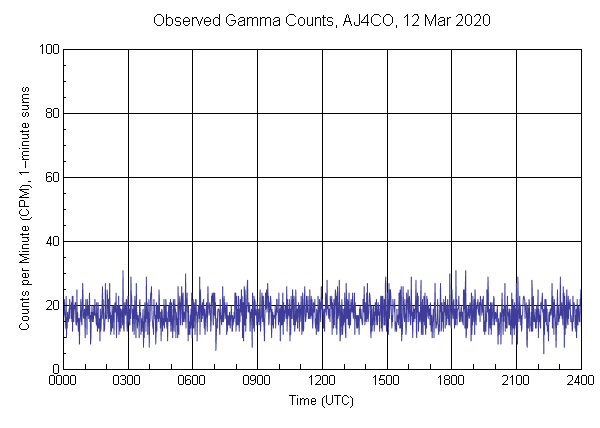 Observed Gamma Counts, AJ4CO, 12 Mar 2020

Counts per Minute (CPM), 1-minute sums

100
80
60
40
20
0

0000 0300 0600 0900 1200 1500 1800 2100 2400

Time (UTC)